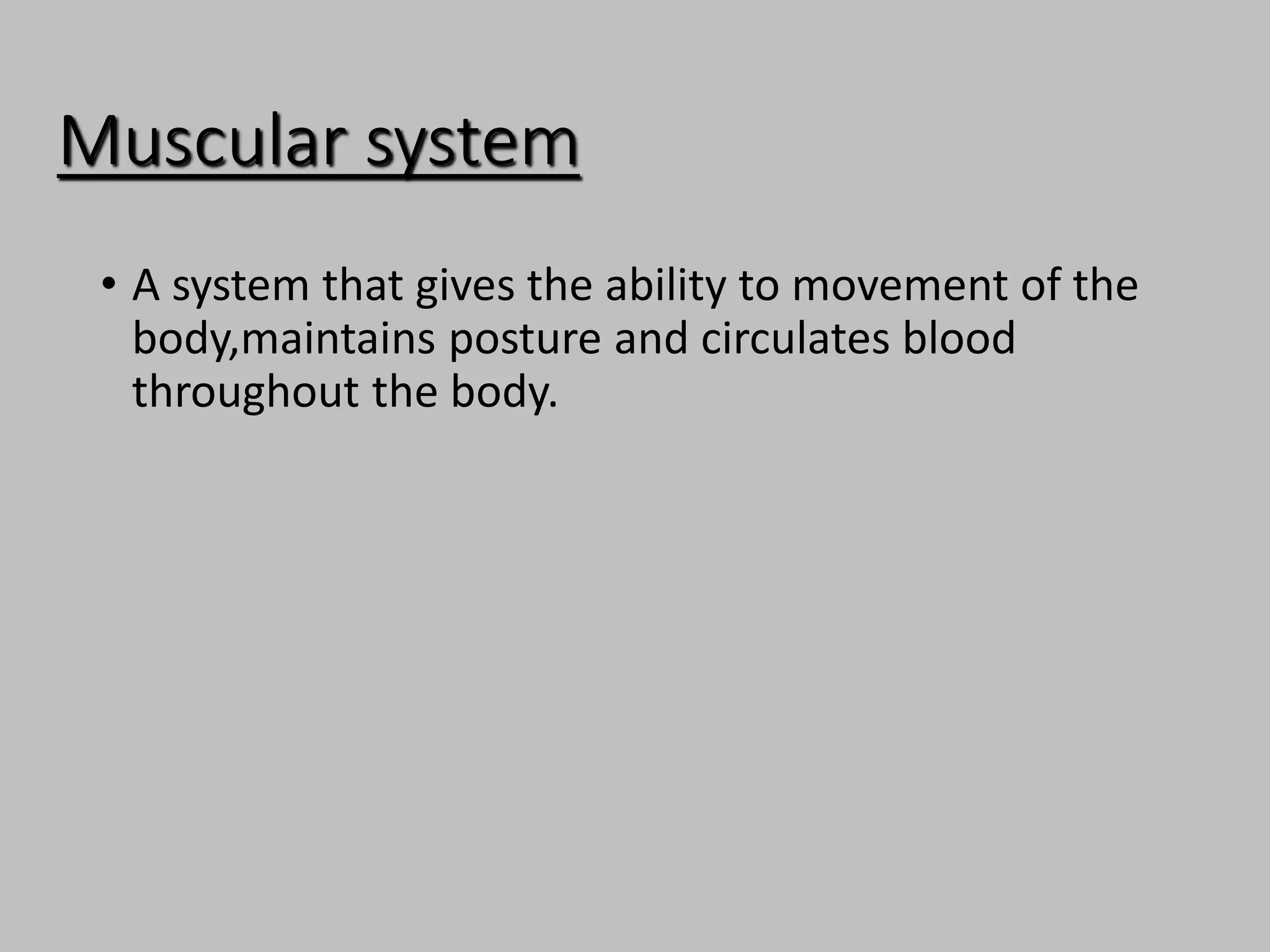 Muscular system

• A system that gives the ability to movement of the body,maintains posture and circulates blood throughout the body.